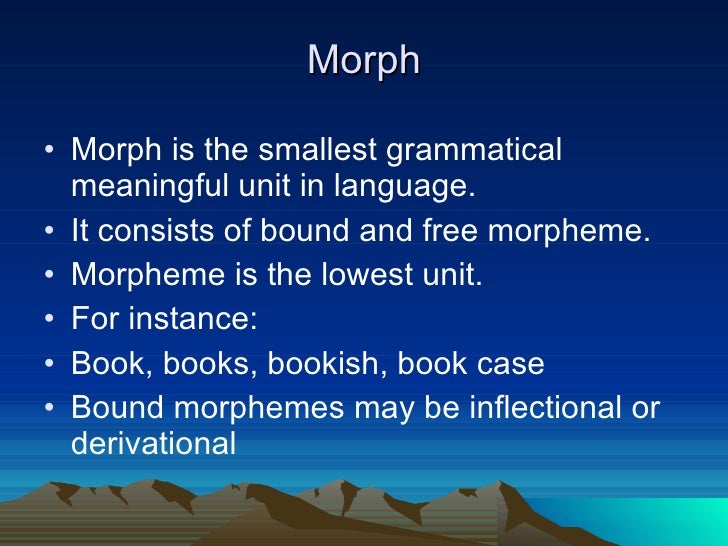 Morph

• Morph is the smallest grammatical meaningful unit in language.
• It consists of bound and free morpheme.
• Morpheme is the lowest unit.
• For instance:
• Book, books, bookish, book case
• Bound morphemes may be inflectional or derivational